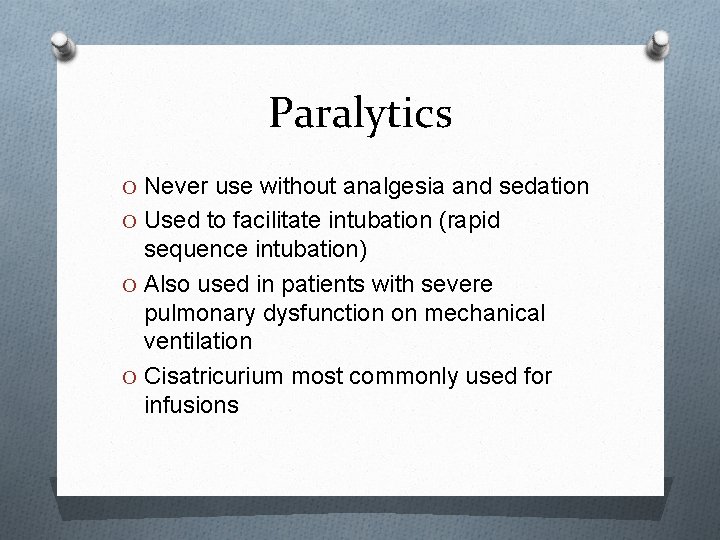 Paralytics

O Never use without analgesia and sedation
O Used to facilitate intubation (rapid sequence intubation)
O Also used in patients with severe pulmonary dysfunction on mechanical ventilation
O Cisatricurium most commonly used for infusions